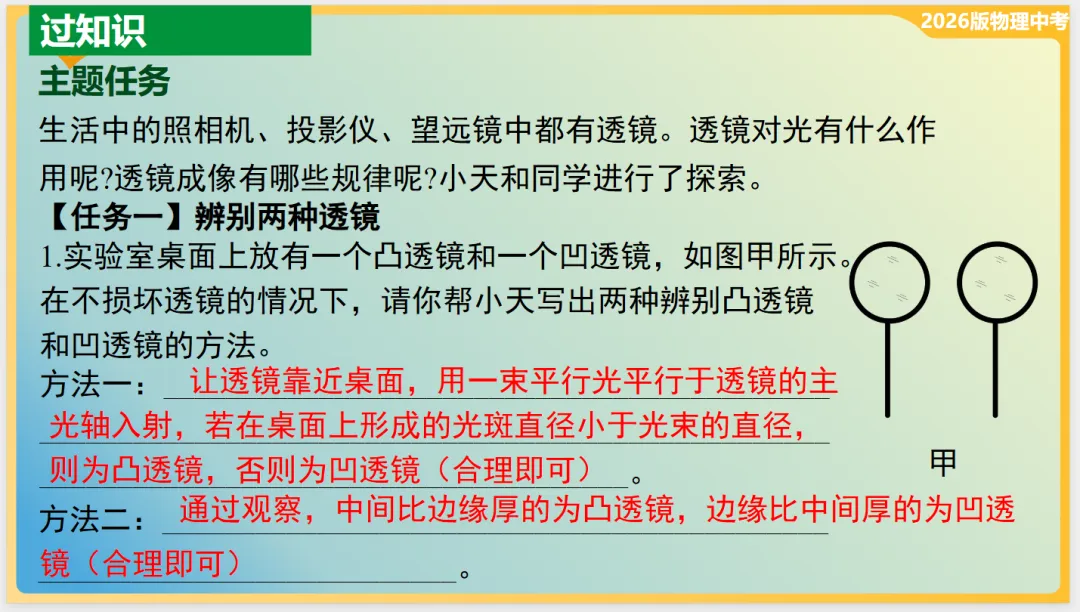 过知识

2026版物理中考

主题任务

生活中的照相机、投影仪、望远镜中都有透镜。透镜对光有什么作用呢?透镜成像有哪些规律呢?小天和同学进行了探索。

【任务一】辨别两种透镜

1.实验室桌面上放有一个凸透镜和一个凹透镜，如图甲所示。在不损坏透镜的情况下，请你帮小天写出两种辨别凸透镜和凹透镜的方法。

方法一：让透镜靠近桌面，用一束平行光平行于透镜的主光轴入射，若在桌面上形成的光斑直径小于光束的直径，则为凸透镜，否则为凹透镜（合理即可）。

方法二：通过观察，中间比边缘厚的为凸透镜，边缘比中间厚的为凹透镜（合理即可）。

甲